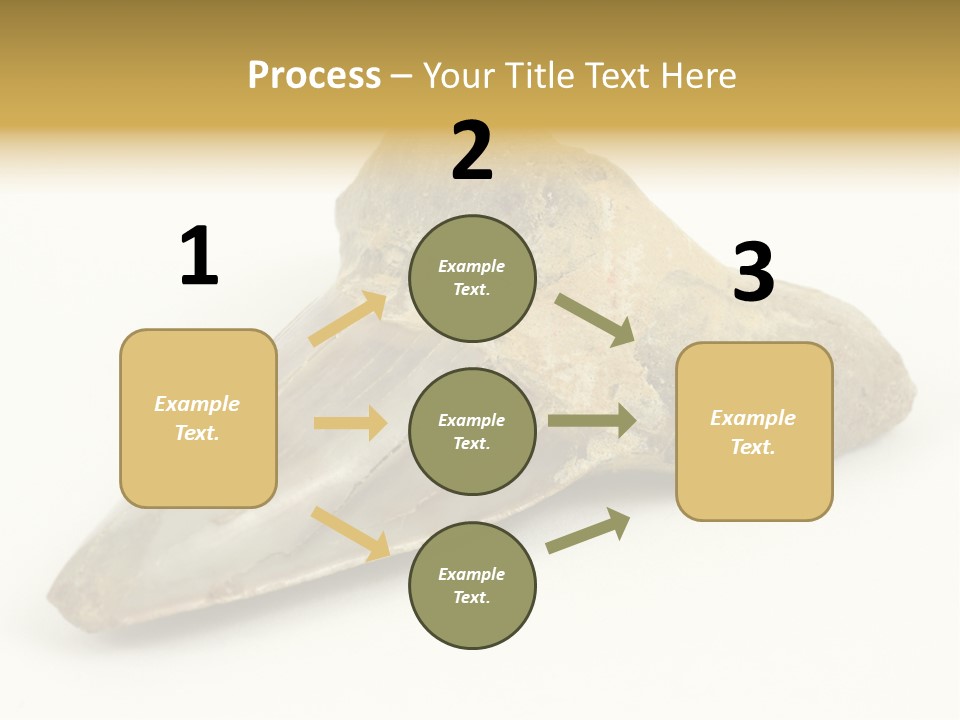 Process – Your Title Text Here

1

Example Text.

2

Example Text.

Example Text.

Example Text.

3

Example Text.